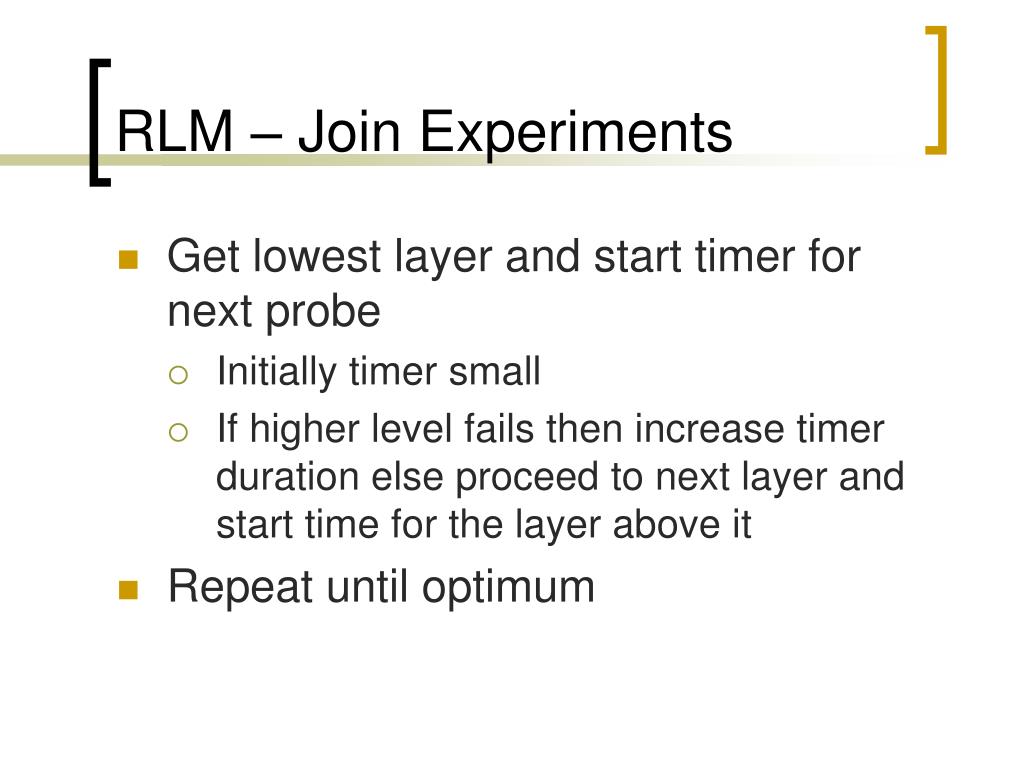 RLM – Join Experiments

- Get lowest layer and start timer for next probe
  - Initially timer small
  - If higher level fails then increase timer duration else proceed to next layer and start time for the layer above it
- Repeat until optimum